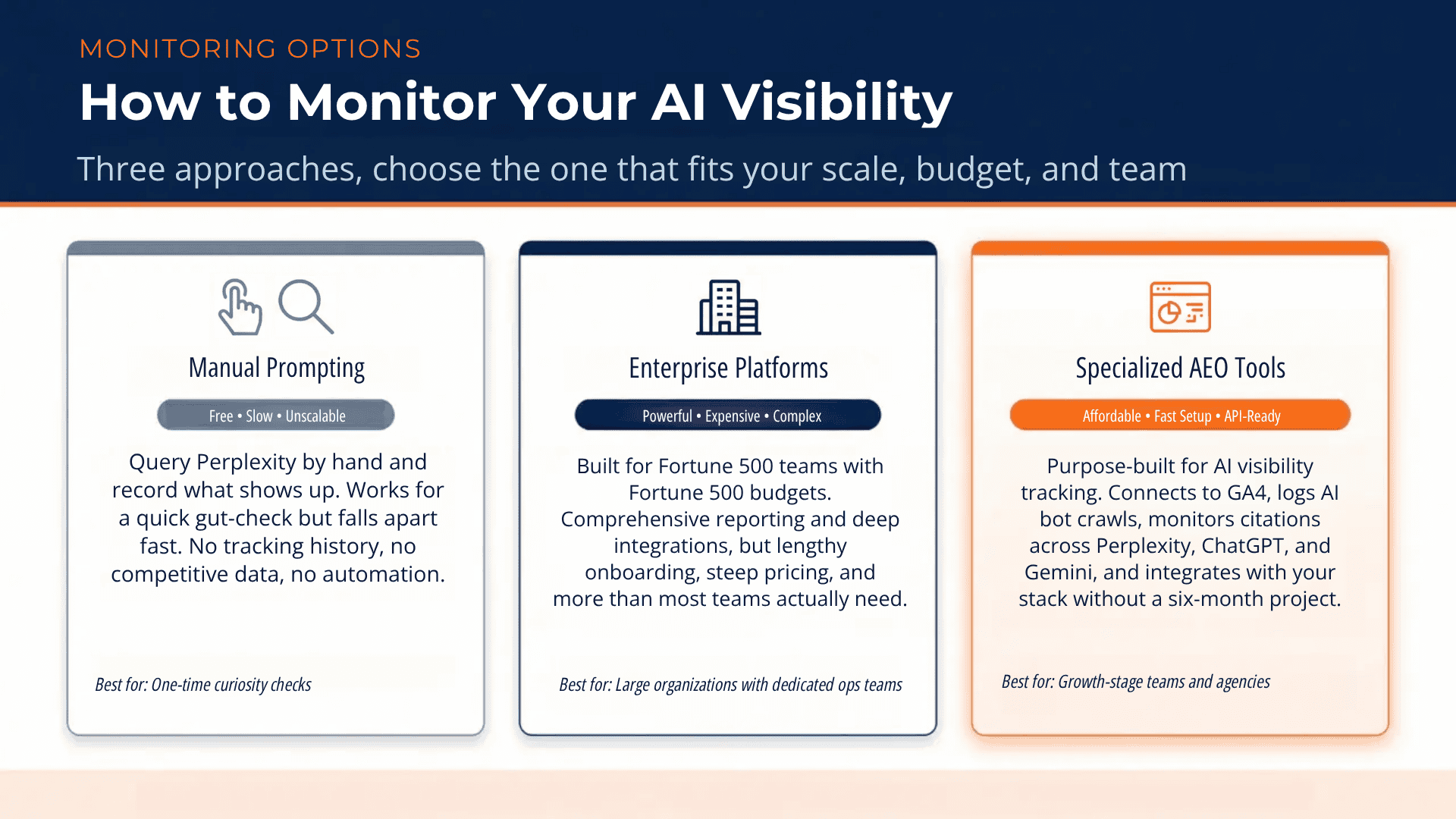 MONITORING OPTIONS

How to Monitor Your AI Visibility

Three approaches, choose the one that fits your scale, budget, and team

Manual Prompting

Free • Slow • Unscalable

Query Perplexity by hand and record what shows up. Works for a quick gut-check but falls apart fast. No tracking history, no competitive data, no automation.

Best for: One-time curiosity checks

Enterprise Platforms

Powerful • Expensive • Complex

Built for Fortune 500 teams with Fortune 500 budgets. Comprehensive reporting and deep integrations, but lengthy onboarding, steep pricing, and more than most teams actually need.

Best for: Large organizations with dedicated ops teams

Specialized AEO Tools

Affordable • Fast Setup • API-Ready

Purpose-built for AI visibility tracking. Connects to GA4, logs AI bot crawls, monitors citations across Perplexity, ChatGPT, and Gemini, and integrates with your stack without a six-month project.

Best for: Growth-stage teams and agencies